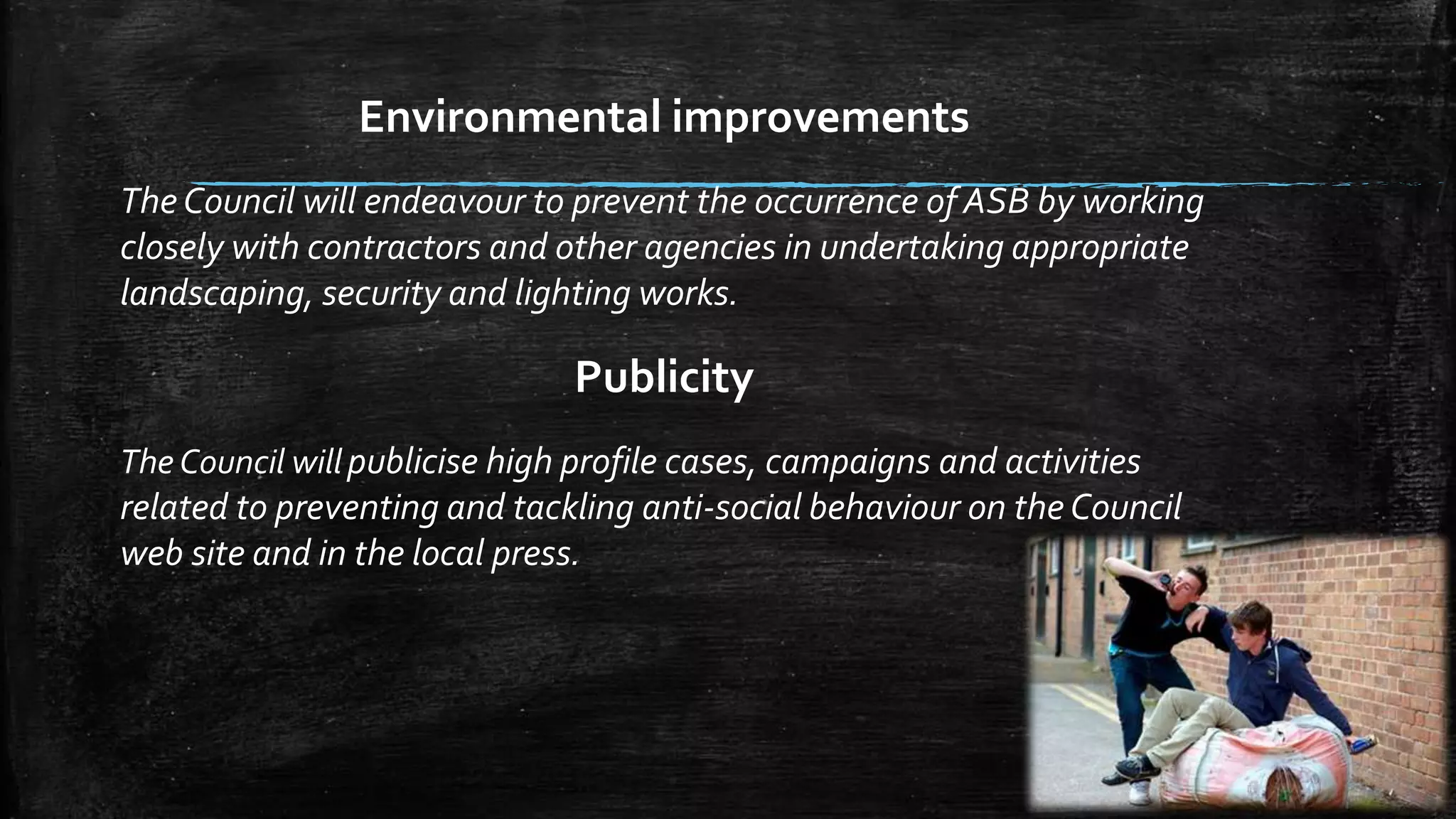 Environmental improvements

The Council will endeavour to prevent the occurrence of ASB by working closely with contractors and other agencies in undertaking appropriate landscaping, security and lighting works.

Publicity

The Council will publicise high profile cases, campaigns and activities related to preventing and tackling anti-social behaviour on the Council web site and in the local press.